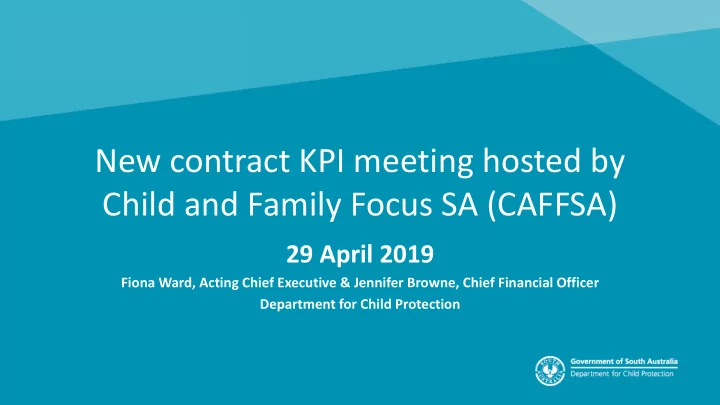 New contract KPI meeting hosted by Child and Family Focus SA (CAFFSA)

29 April 2019

Fiona Ward, Acting Chief Executive & Jennifer Browne, Chief Financial Officer

Department for Child Protection

SOUTH AUSTRALIA

Government of South Australia

Department for Child Protection